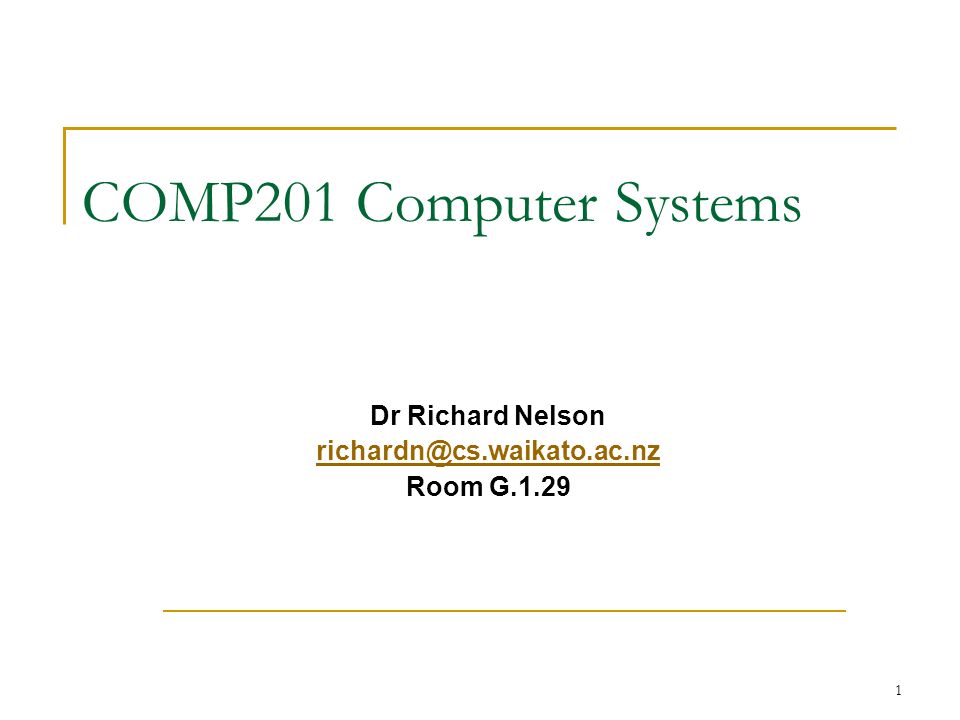 COMP201 Computer Systems

Dr Richard Nelson
richardn@cs.waikato.ac.nz
Room G.1.29

1